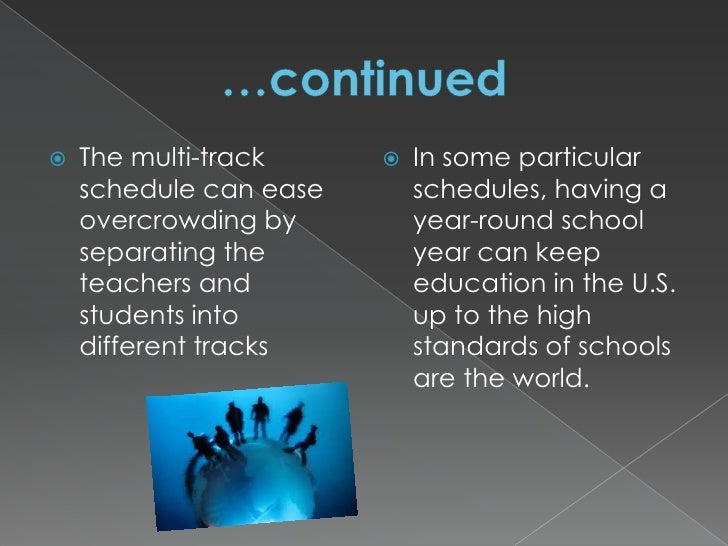 …continued

The multi-track schedule can ease overcrowding by separating the teachers and students into different tracks

In some particular schedules, having a year-round school year can keep education in the U.S. up to the high standards of schools are the world.